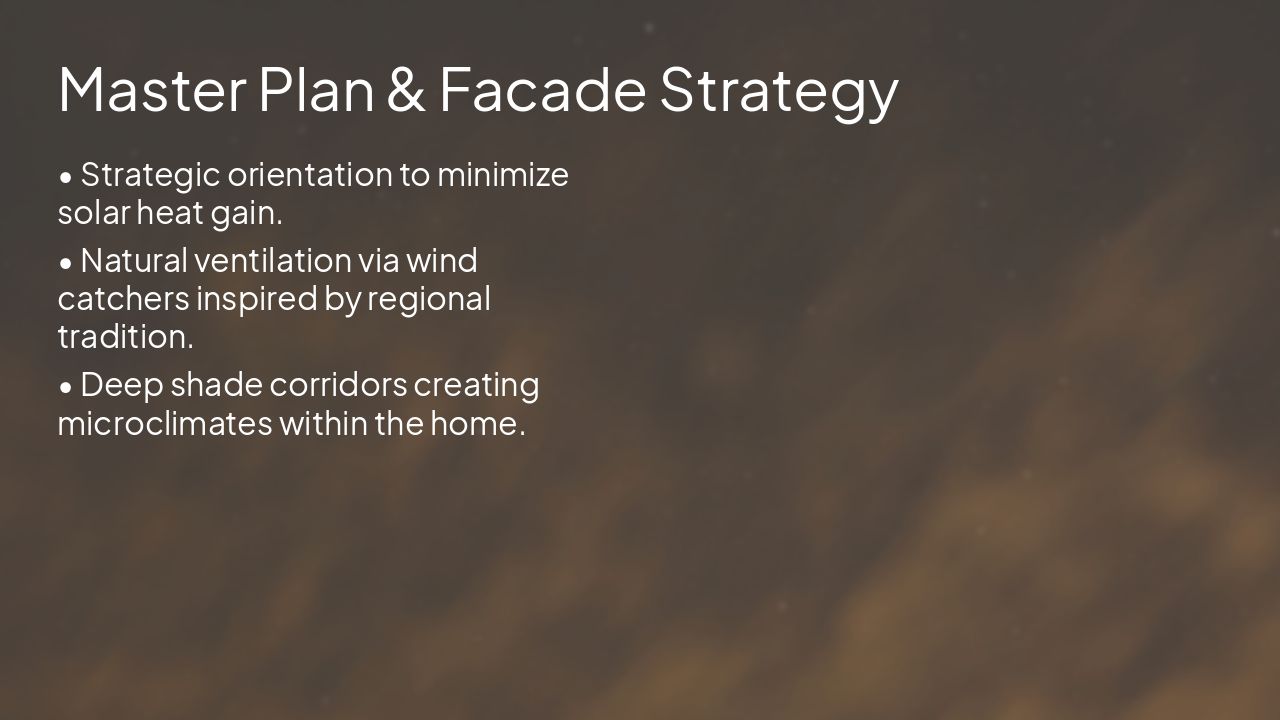 Master Plan & Facade Strategy

• Strategic orientation to minimize solar heat gain.

• Natural ventilation via wind catchers inspired by regional tradition.

• Deep shade corridors creating microclimates within the home.